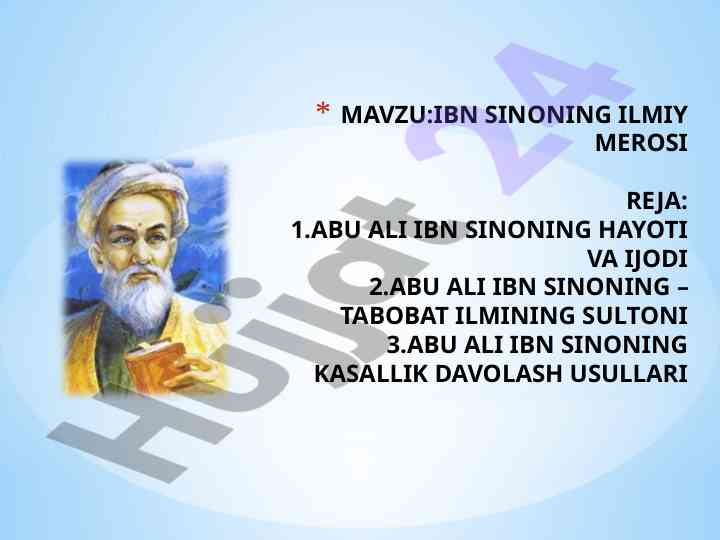 * MAVZU:IBN SINONING ILMIY MEROSI

REJA:
1.ABU ALI IBN SINONING HAYOTI VA IJODI
2.ABU ALI IBN SINONING – TABOBAT ILMINING SULTONI
3.ABU ALI IBN SINONING KASALLIK DAVOLASH USULLARI

Hujjat 24